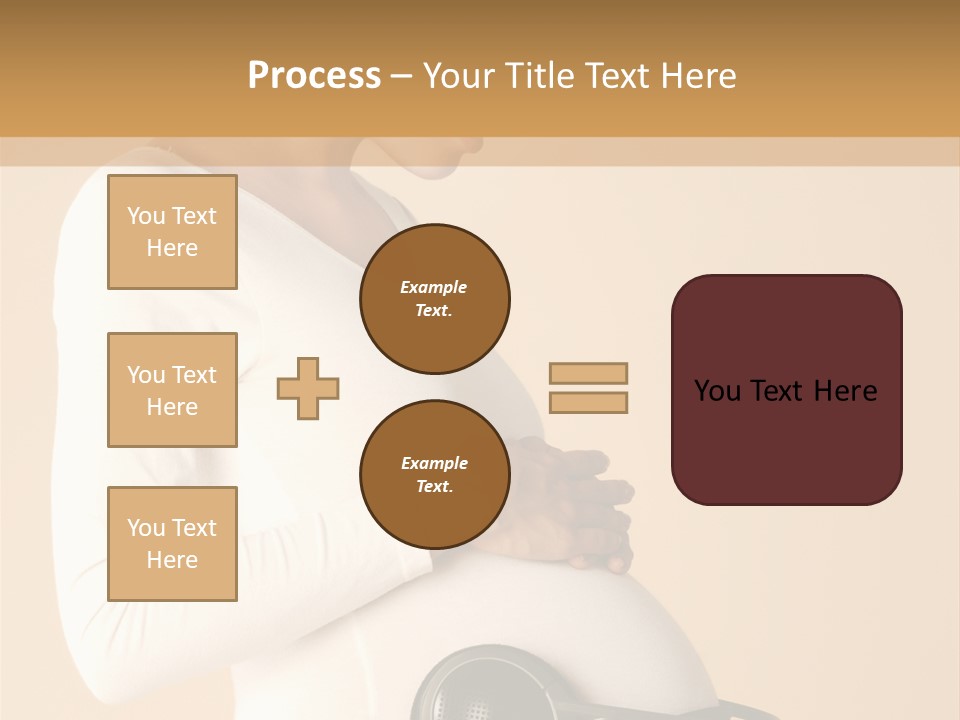 Process – Your Title Text Here

You Text Here

You Text Here

You Text Here

Example Text.

Example Text.

You Text Here